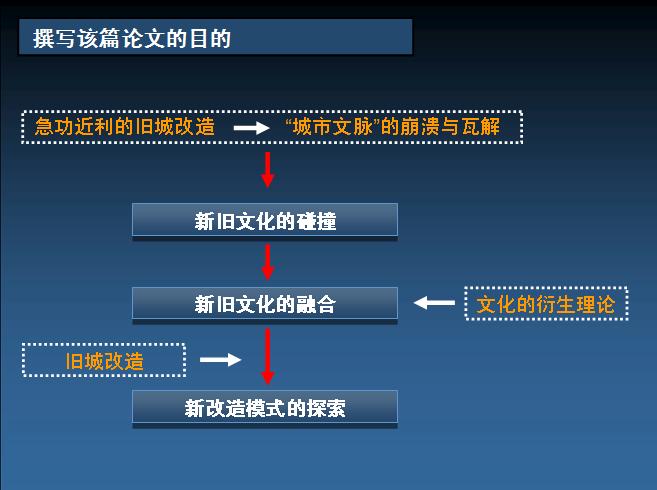 撰写该篇论文的目的

急功近利的旧城改造

“城市文脉”的崩溃与瓦解

新旧文化的碰撞

新旧文化的融合

文化的衍生理论

旧城改造

新改造模式的探索